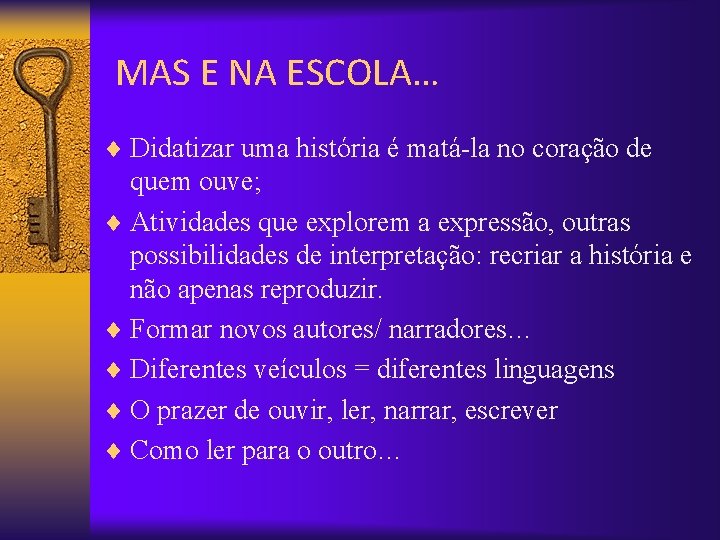 MAS E NA ESCOLA…

♦ Didatizar uma história é matá-la no coração de quem ouve;
♦ Atividades que explorem a expressão, outras possibilidades de interpretação: recriar a história e não apenas reproduzir.
♦ Formar novos autores/ narradores…
♦ Diferentes veículos = diferentes linguagens
♦ O prazer de ouvir, ler, narrar, escrever
♦ Como ler para o outro…